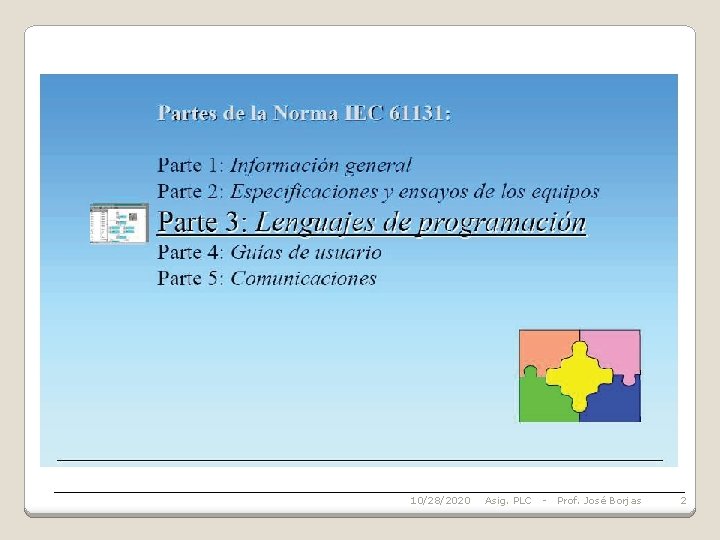 Partes de la Norma IEC 61131:

Parte 1: Información general
Parte 2: Especificaciones y ensayos de los equipos
Parte 3: Lenguajes de programación
Parte 4: Guías de usuario
Parte 5: Comunicaciones

10/28/2020 Asig. PLC - Prof. José Borjas 2